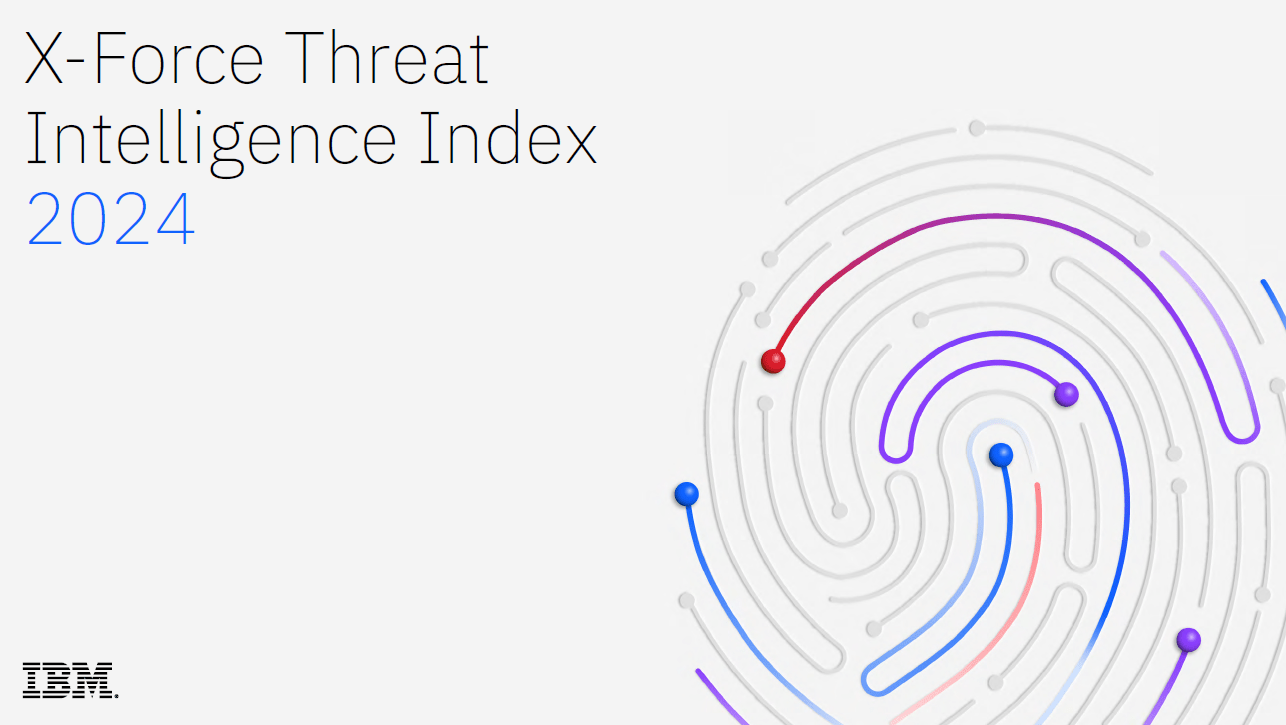 X-Force Threat Intelligence Index 2024

IBM.